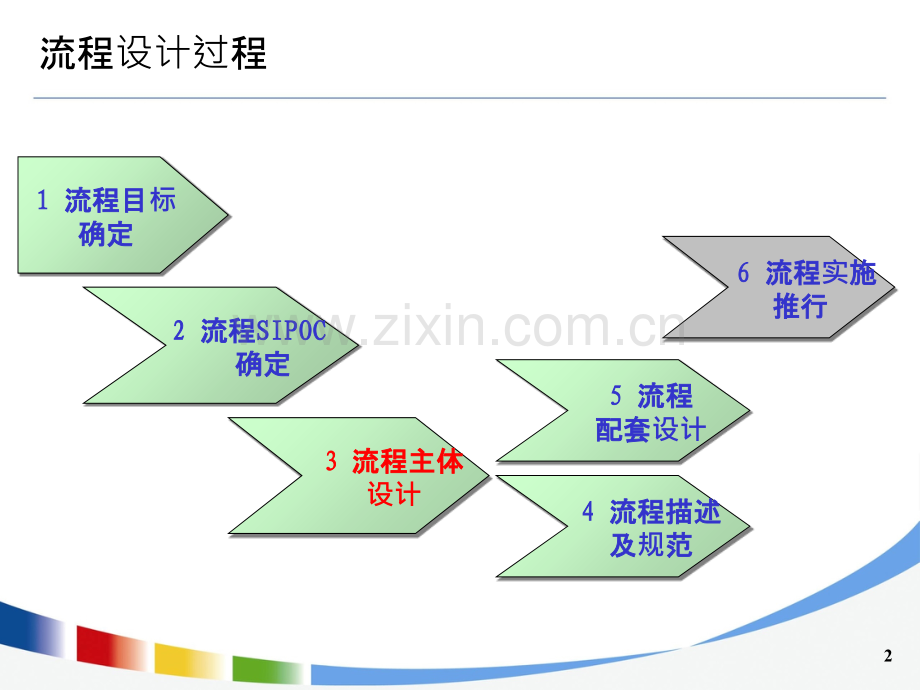 流程设计过程

1 流程目标确定

2 流程SIPOC确定

3 流程主体设计

4 流程描述及规范

5 流程配套设计

6 流程实施推行

www.zixin.com.cn

2